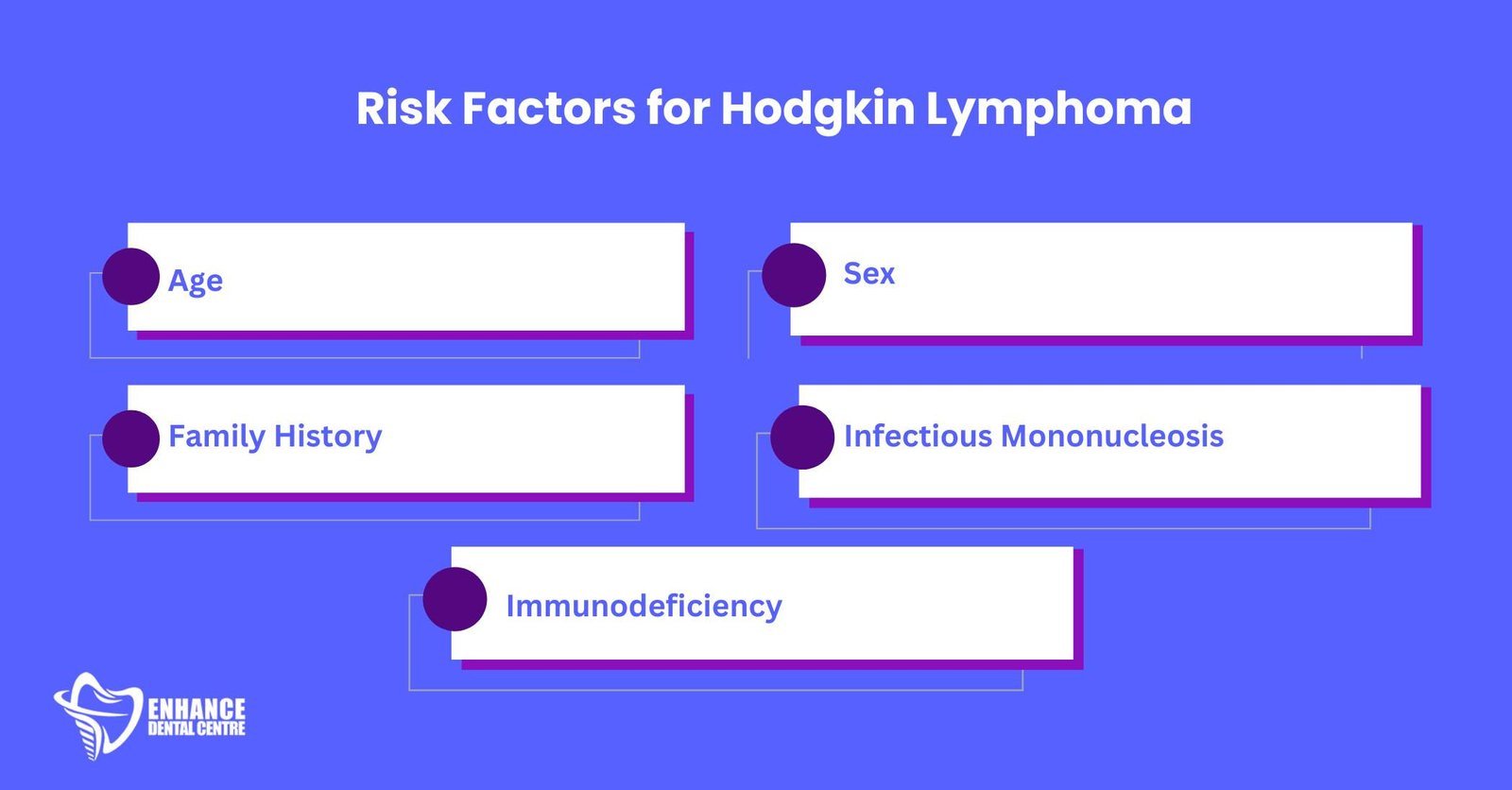 Risk Factors for Hodgkin Lymphoma

Age

Sex

Family History

Infectious Mononucleosis

Immunodeficiency

ENHANCE
DENTAL CENTRE